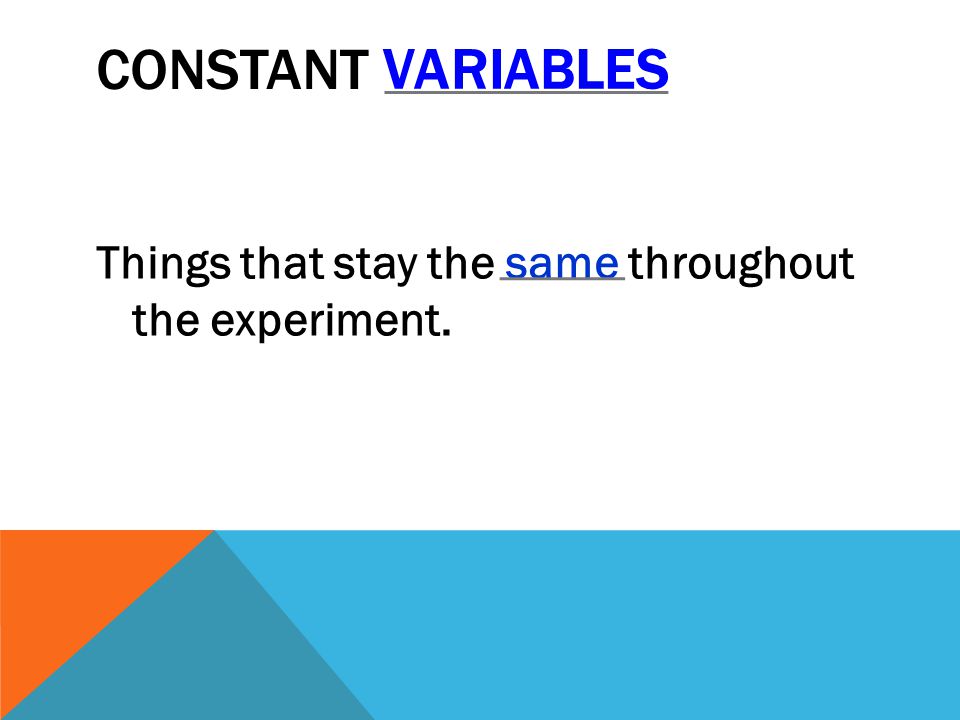 CONSTANT VARIABLES

Things that stay the same throughout the experiment.